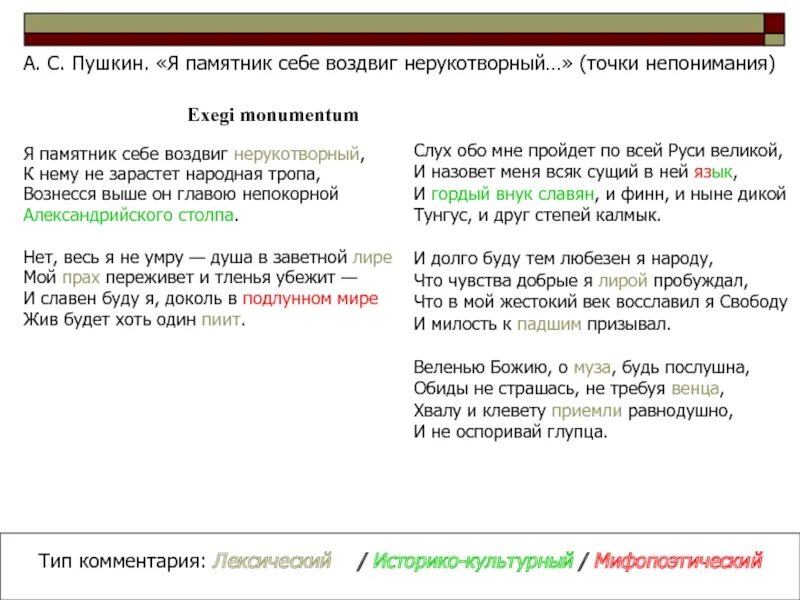 А. С. Пушкин. «Я памятник себе воздвиг нерукотворный…» (точки непонимания)

Exegi monumentum

Я памятник себе воздвиг нерукотворный,
К нему не зарастет народная тропа,
Вознесся выше он главою непокорной
Александрийского столпа.

Нет, весь я не умру — душа в заветной лире
Мой прах переживет и тленья убежит —
И славен буду я, доколь в подлунном мире
Жив будет хоть один пиит.

Слух обо мне пройдет по всей Руси великой,
И назовет меня всяк сущий в ней язык,
И гордый внук славян, и финн, и ныне дикой
Тунгус, и друг степей калмык.

И долго буду тем любезен я народу,
Что чувства добрые я лирой пробуждал,
Что в мой жестокий век восславил я Свободу
И милость к падшим призывал.

Веленью Божию, о муза, будь послушна,
Обиды не страшась, не требуя венца,
Хвалу и клевету приемли равнодушно,
И не оспоривай глупца.

Тип комментария: Лексический / Историко-культурный / Мифопоэтический